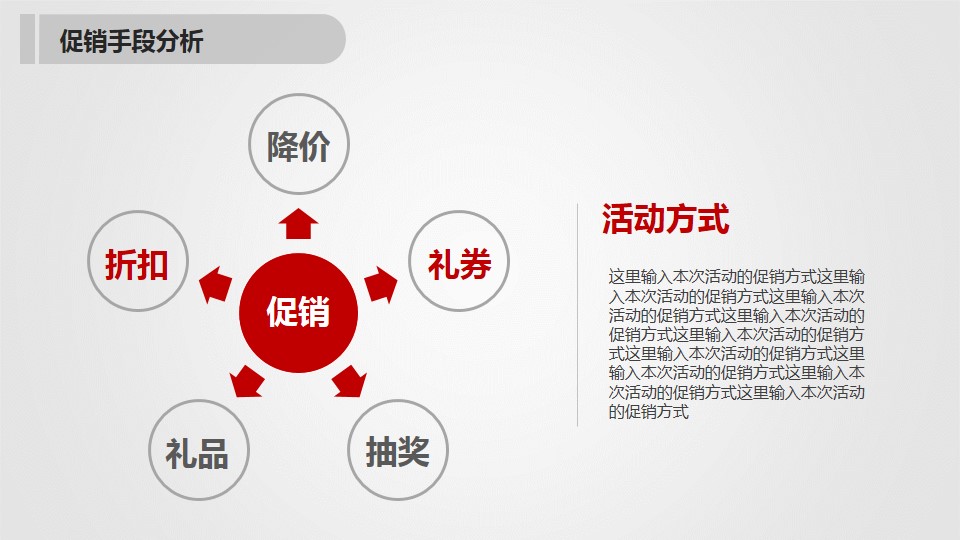 促销手段分析

降价

折扣

礼券

促销

礼品

抽奖

活动方式

这里输入本次活动的促销方式这里输入本次活动的促销方式这里输入本次活动的促销方式这里输入本次活动的促销方式这里输入本次活动的促销方式这里输入本次活动的促销方式这里输入本次活动的促销方式这里输入本次活动的促销方式这里输入本次活动的促销方式